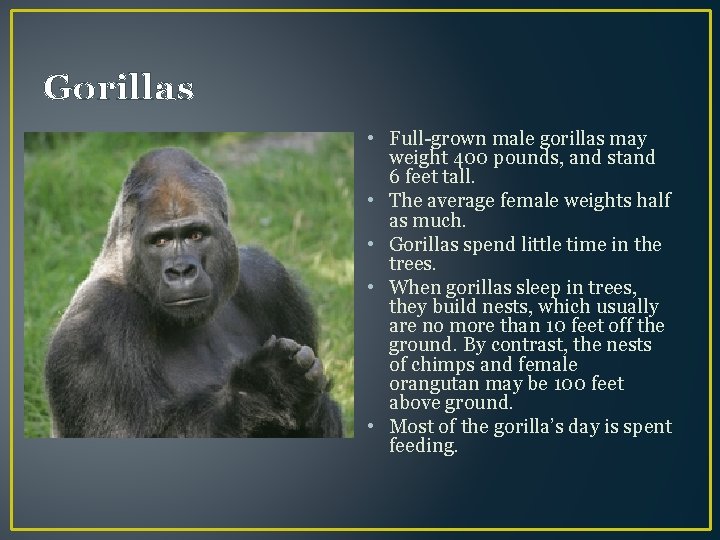 Gorillas

• Full-grown male gorillas may weight 400 pounds, and stand 6 feet tall.
• The average female weights half as much.
• Gorillas spend little time in the trees.
• When gorillas sleep in trees, they build nests, which usually are no more than 10 feet off the ground. By contrast, the nests of chimps and female orangutan may be 100 feet above ground.
• Most of the gorilla's day is spent feeding.